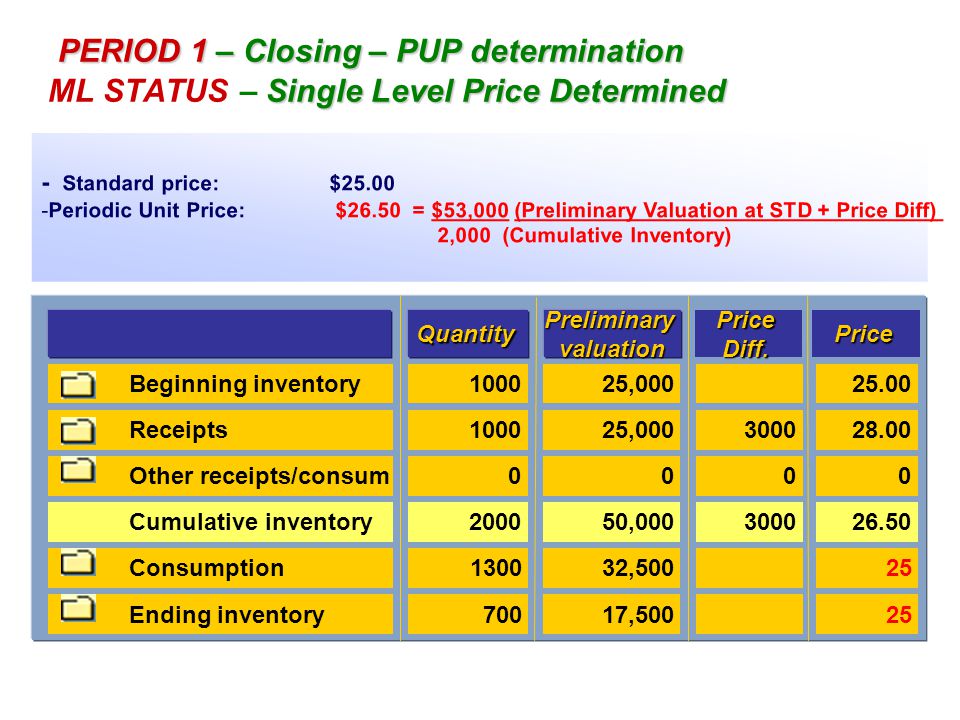 PERIOD 1 – Closing – PUP determination
ML STATUS – Single Level Price Determined

- Standard price: $25.00
-Periodic Unit Price: $26.50 = $53,000 (Preliminary Valuation at STD + Price Diff)
2,000 (Cumulative Inventory)

| | Quantity | Preliminary valuation | Price Diff. | Price |
|---|---|---|---|---|
| Beginning inventory | 1000 | 25,000 | | 25.00 |
| Receipts | 1000 | 25,000 | 3000 | 28.00 |
| Other receipts/consum | 0 | 0 | 0 | 0 |
| Cumulative inventory | 2000 | 50,000 | 3000 | 26.50 |
| Consumption | 1300 | 32,500 | | 25 |
| Ending inventory | 700 | 17,500 | | 25 |